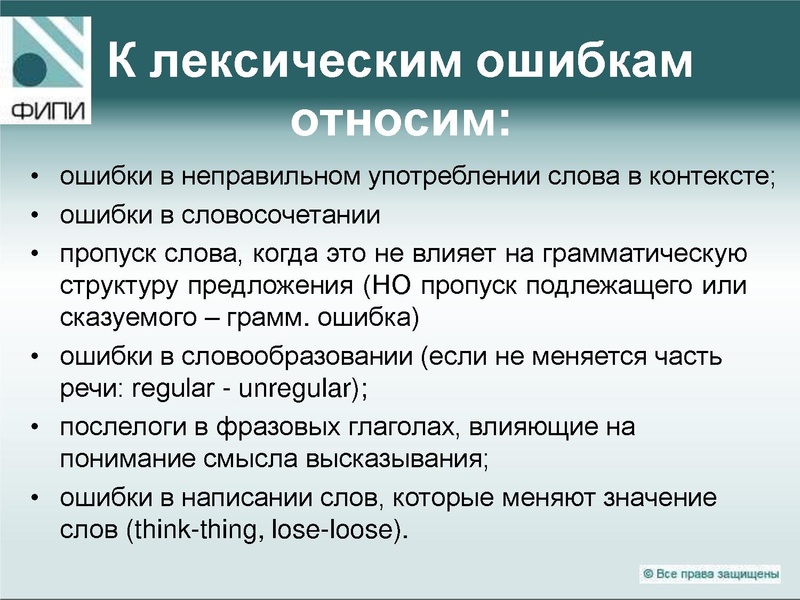 ФИПИ

К лексическим ошибкам относим:

• ошибки в неправильном употреблении слова в контексте;
• ошибки в словосочетании
• пропуск слова, когда это не влияет на грамматическую структуру предложения (НО пропуск подлежащего или сказуемого – грамм. ошибка)
• ошибки в словообразовании (если не меняется часть речи: regular - unregular);
• послелоги в фразовых глаголах, влияющие на понимание смысла высказывания;
• ошибки в написании слов, которые меняют значение слов (think-thing, lose-loose).

© Все права защищены